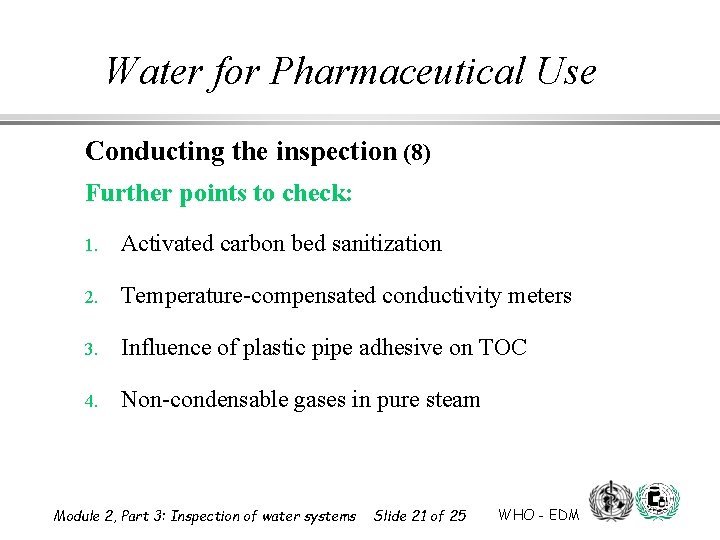 Water for Pharmaceutical Use

Conducting the inspection (8)

Further points to check:

1. Activated carbon bed sanitization

2. Temperature-compensated conductivity meters

3. Influence of plastic pipe adhesive on TOC

4. Non-condensable gases in pure steam

Module 2, Part 3: Inspection of water systems Slide 21 of 25 WHO - EDM